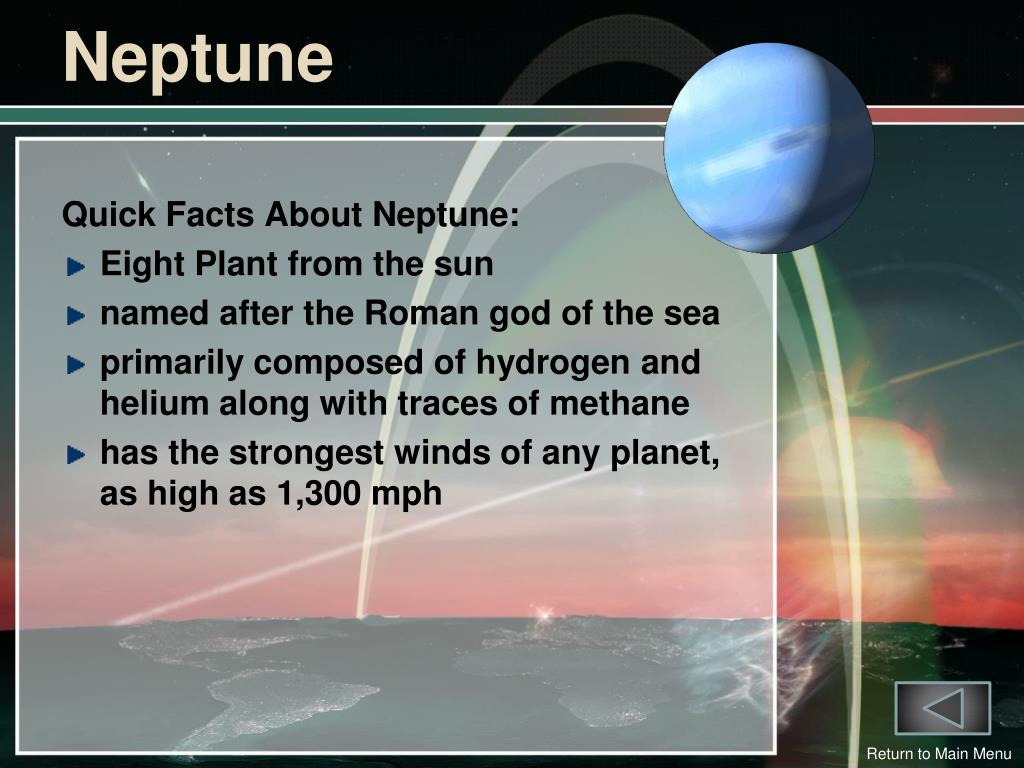 Neptune

Quick Facts About Neptune:
Eight Plant from the sun
named after the Roman god of the sea
primarily composed of hydrogen and helium along with traces of methane
has the strongest winds of any planet, as high as 1,300 mph

Return to Main Menu